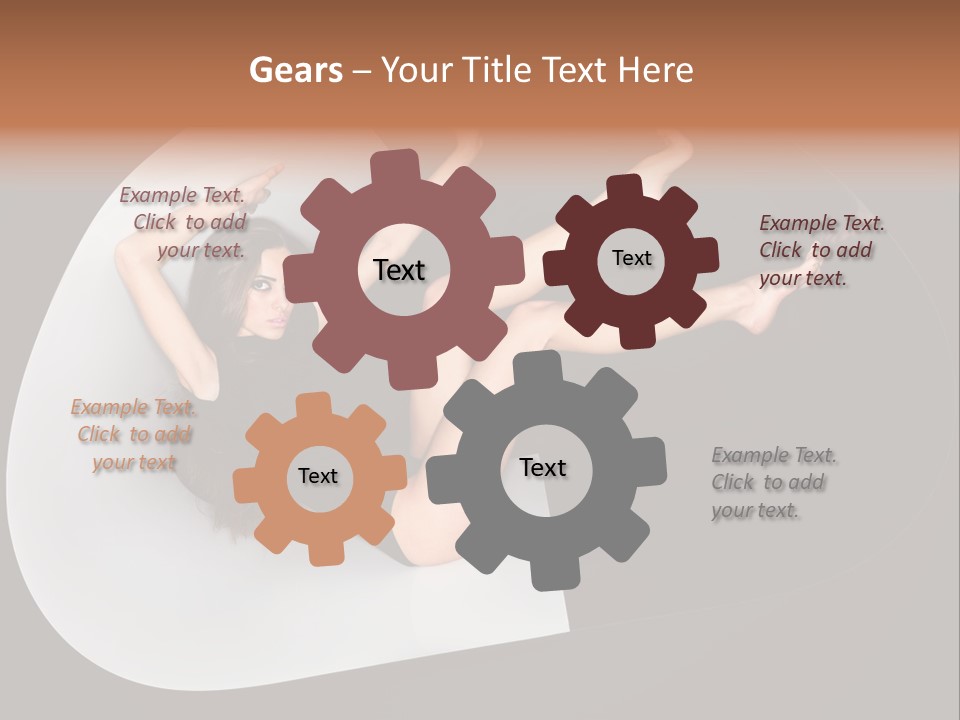 Gears – Your Title Text Here

Example Text. Click to add your text.

Text

Text

Example Text. Click to add your text.

Example Text. Click to add your text

Text

Text

Example Text. Click to add your text.